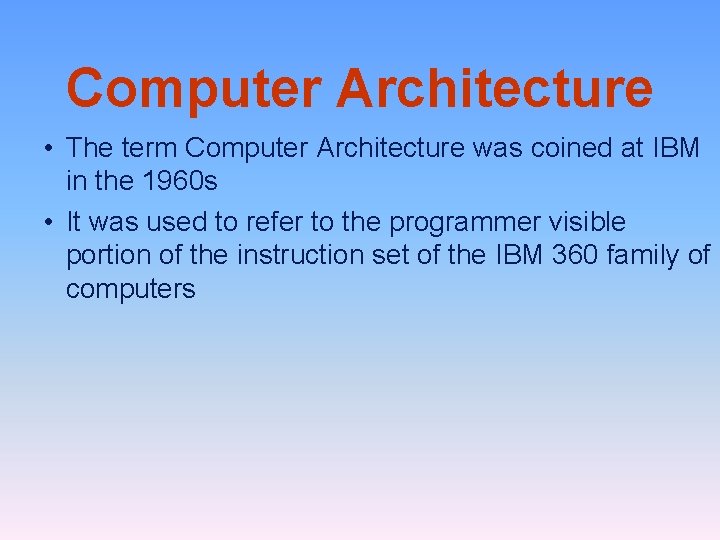 Computer Architecture

• The term Computer Architecture was coined at IBM in the 1960s

• It was used to refer to the programmer visible portion of the instruction set of the IBM 360 family of computers